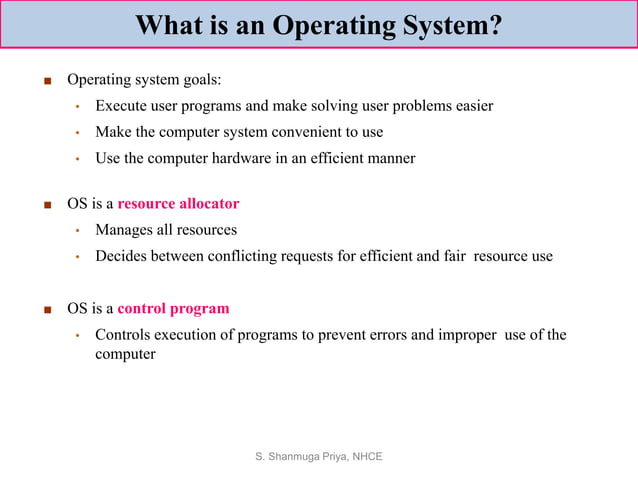 What is an Operating System?

■ Operating system goals:

• Execute user programs and make solving user problems easier

• Make the computer system convenient to use

• Use the computer hardware in an efficient manner

■ OS is a resource allocator

• Manages all resources

• Decides between conflicting requests for efficient and fair resource use

■ OS is a control program

• Controls execution of programs to prevent errors and improper use of the computer

S. Shanmuga Priya, NHCE